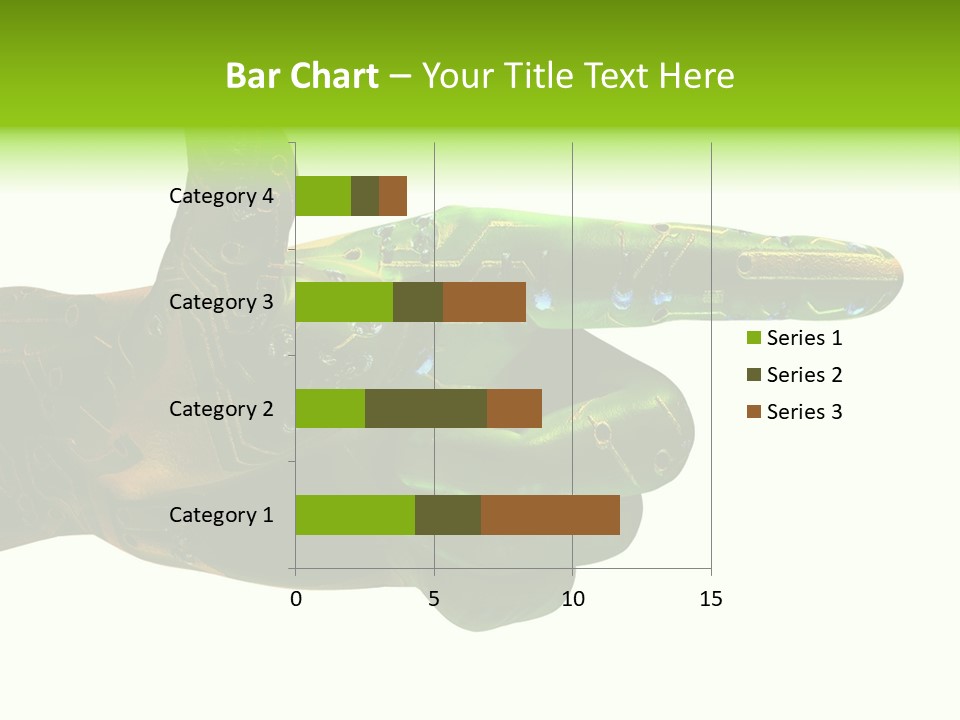 Bar Chart – Your Title Text Here

Category 4
Category 3
Category 2
Category 1

0 5 10 15

Series 1
Series 2
Series 3